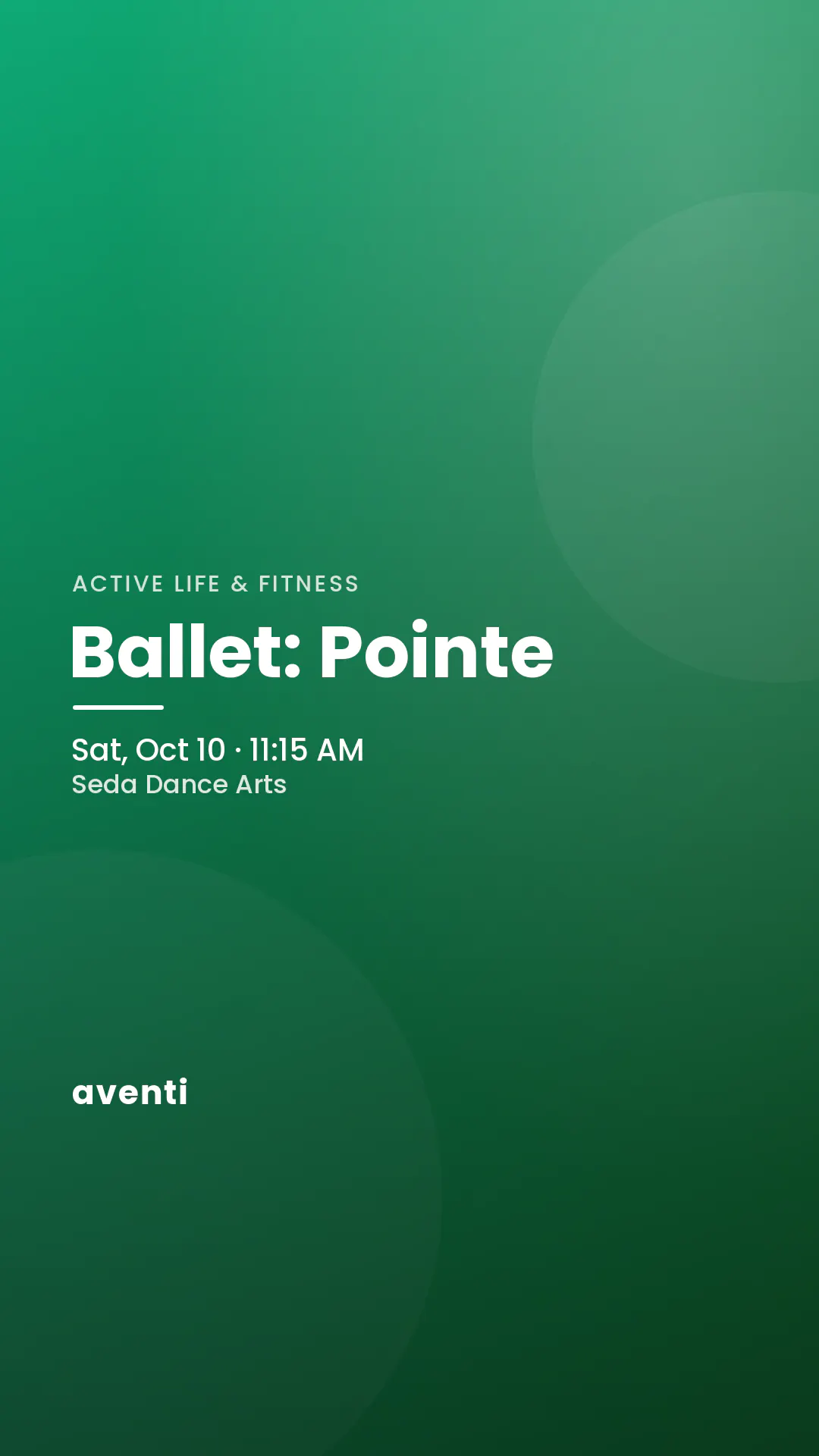 ACTIVE LIFE & FITNESS

Ballet: Pointe

Sat, Oct 10 · 11:15 AM
Seda Dance Arts

aventi